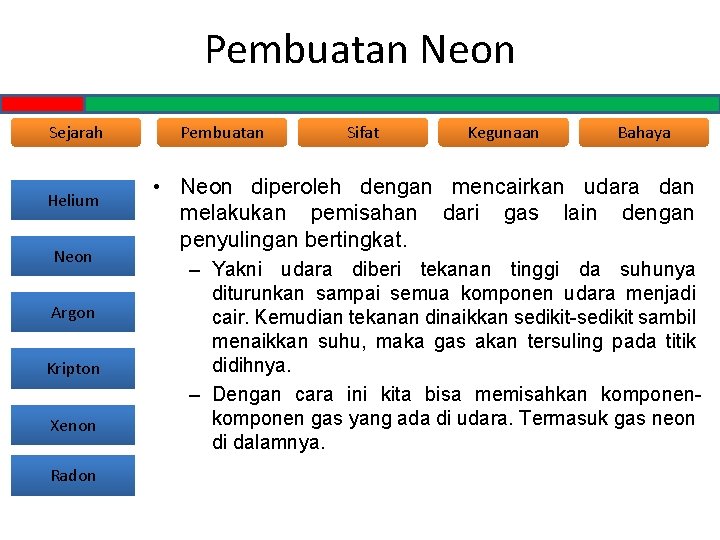 Pembuatan Neon

Sejarah
Pembuatan
Sifat
Kegunaan
Bahaya

Helium
Neon
Argon
Kripton
Xenon
Radon

• Neon diperoleh dengan mencairkan udara dan melakukan pemisahan dari gas lain dengan penyulingan bertingkat.

– Yakni udara diberi tekanan tinggi da suhunya diturunkan sampai semua komponen udara menjadi cair. Kemudian tekanan dinaikkan sedikit-sedikit sambil menaikkan suhu, maka gas akan tersuling pada titik didihnya.

– Dengan cara ini kita bisa memisahkan komponen-komponen gas yang ada di udara. Termasuk gas neon di dalamnya.